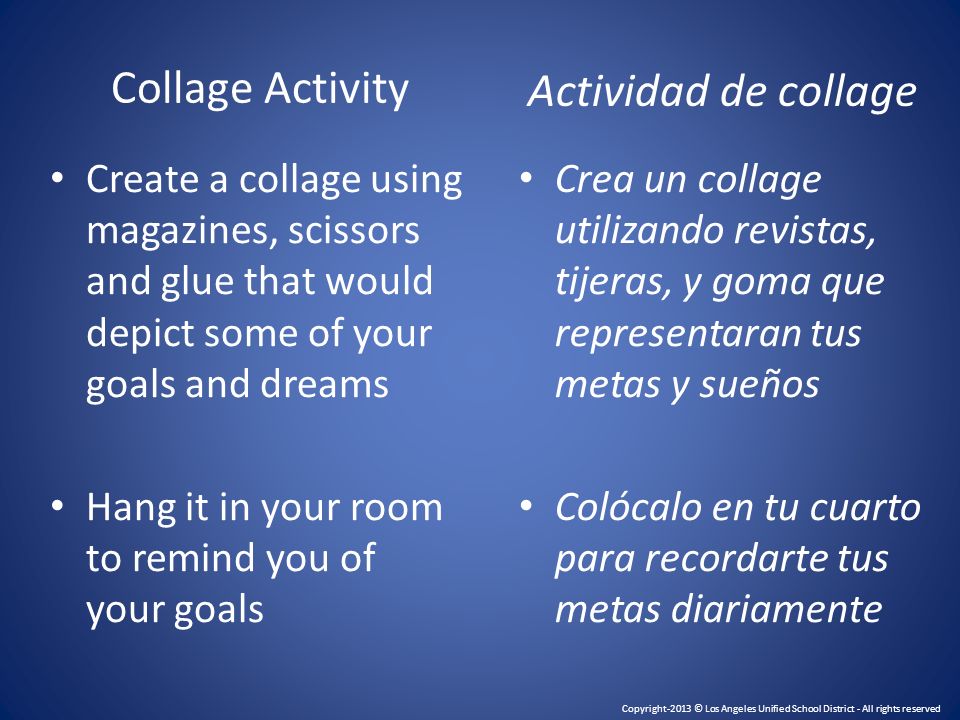 Collage Activity

• Create a collage using magazines, scissors and glue that would depict some of your goals and dreams

• Hang it in your room to remind you of your goals

Actividad de collage

• Crea un collage utilizando revistas, tijeras, y goma que representaran tus metas y sueños

• Colócalo en tu cuarto para recordarte tus metas diariamente

Copyright-2013 © Los Angeles Unified School District - All rights reserved